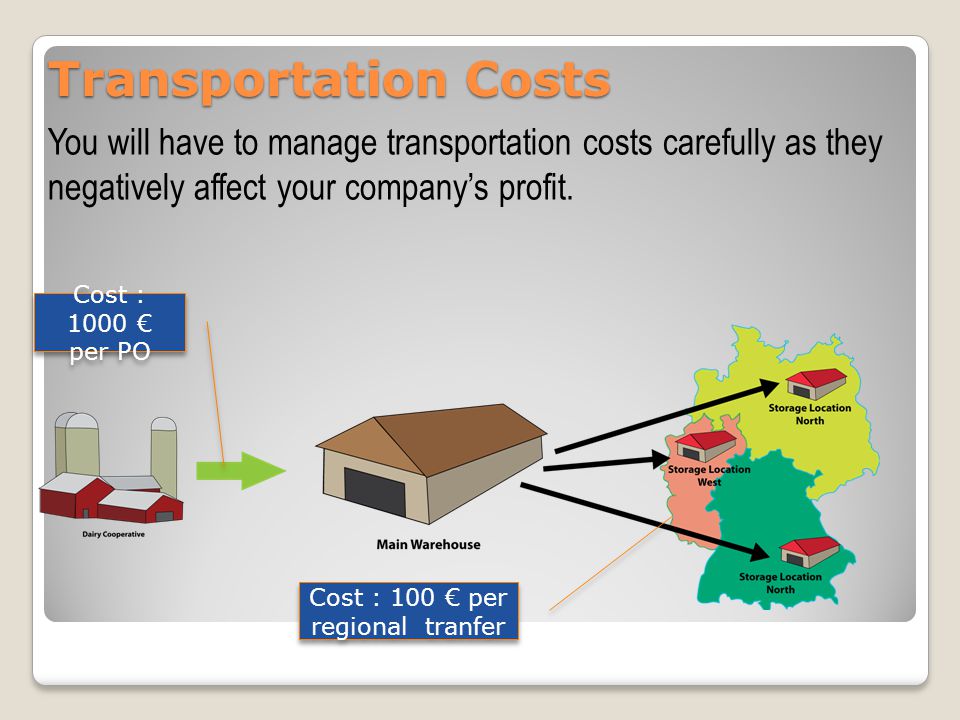 Transportation Costs

You will have to manage transportation costs carefully as they negatively affect your company's profit.

Cost : 1000 € per PO

Dairy Cooperative

Main Warehouse

Storage Location North

Storage Location West

Storage Location North

Cost : 100 € per regional tranfer